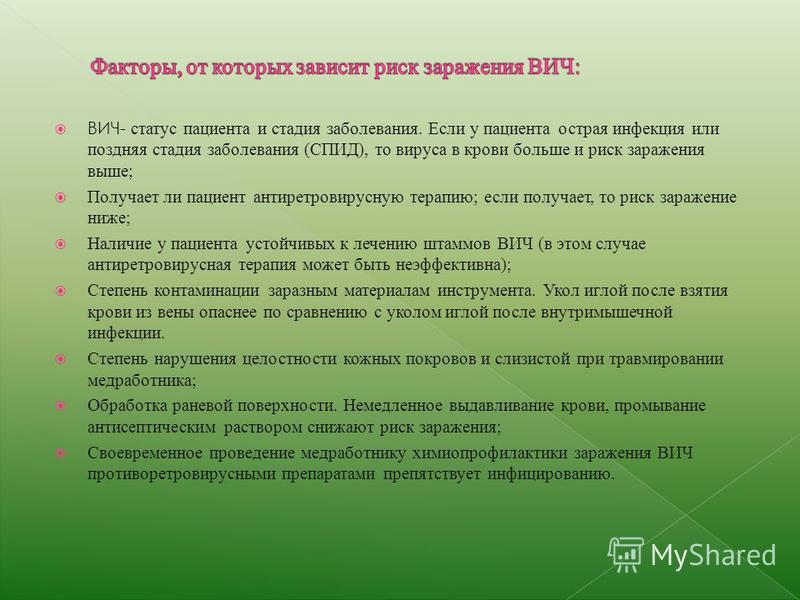 Факторы, от которых зависит риск заражения ВИЧ:

ВИЧ- статус пациента и стадия заболевания. Если у пациента острая инфекция или поздняя стадия заболевания (СПИД), то вируса в крови больше и риск заражения выше;

Получает ли пациент антиретровирусную терапию; если получает, то риск заражение ниже;

Наличие у пациента устойчивых к лечению штаммов ВИЧ (в этом случае антиретровирусная терапия может быть неэффективна);

Степень контаминации заразным материалам инструмента. Укол иглой после взятия крови из вены опаснее по сравнению с уколом иглой после внутримышечной инфекции.

Степень нарушения целостности кожных покровов и слизистой при травмировании медработника;

Обработка раневой поверхности. Немедленное выдавливание крови, промывание антисептическим раствором снижают риск заражения;

Своевременное проведение медработнику химиопрофилактики заражения ВИЧ противоретровирусными препаратами препятствует инфицированию.

MyShared